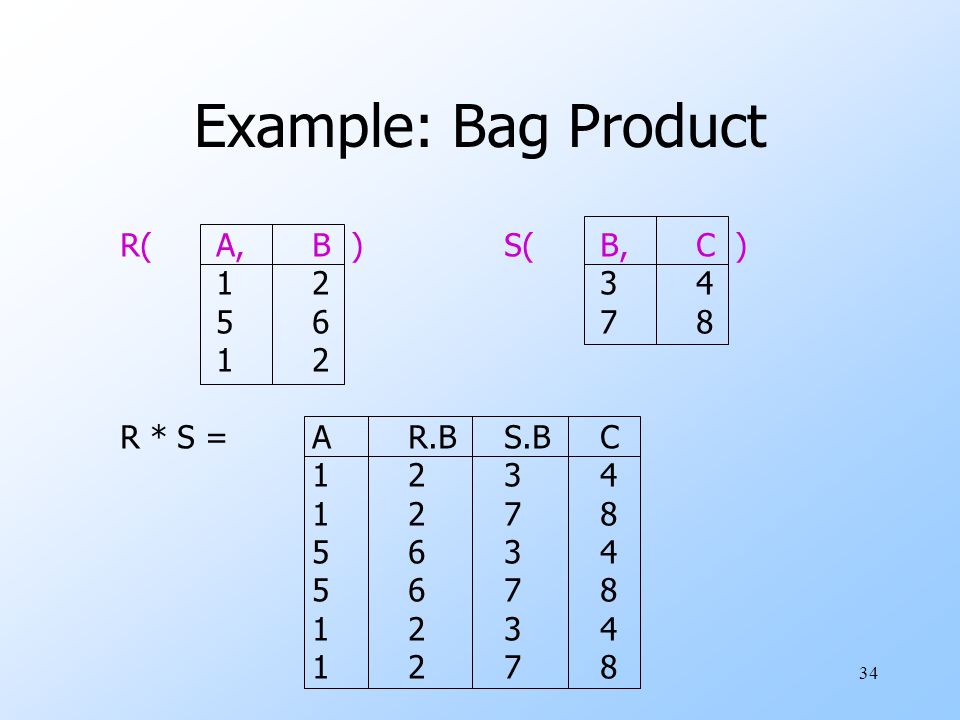 Example: Bag Product

R(

| A, | B |
|---|---|
| 1 | 2 |
| 5 | 6 |
| 1 | 2 |

)

S(

| B, | C |
|---|---|
| 3 | 4 |
| 7 | 8 |

)

R * S =

| A | R.B | S.B | C |
|---|---|---|---|
| 1 | 2 | 3 | 4 |
| 1 | 2 | 7 | 8 |
| 5 | 6 | 3 | 4 |
| 5 | 6 | 7 | 8 |
| 1 | 2 | 3 | 4 |
| 1 | 2 | 7 | 8 |

34